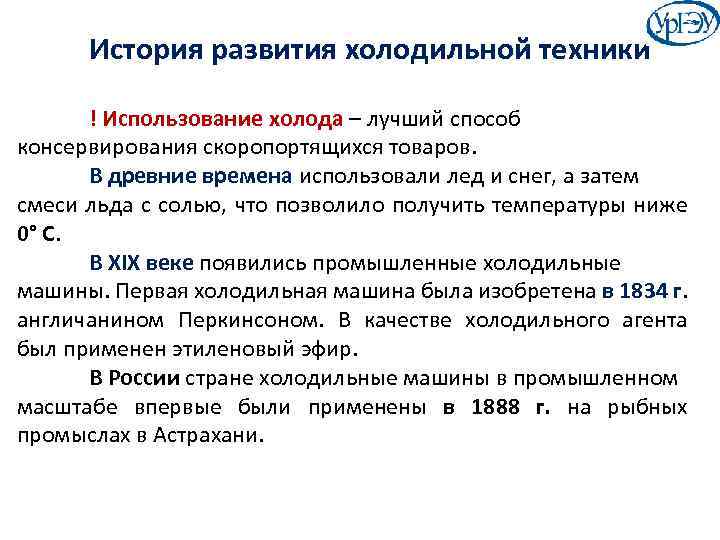 УрГЭУ

История развития холодильной техники

! Использование холода – лучший способ консервирования скоропортящихся товаров.

В древние времена использовали лед и снег, а затем смеси льда с солью, что позволило получить температуры ниже 0° С.

В XIX веке появились промышленные холодильные машины. Первая холодильная машина была изобретена в 1834 г. англичанином Перкинсоном. В качестве холодильного агента был применен этиленовый эфир.

В России стране холодильные машины в промышленном масштабе впервые были применены в 1888 г. на рыбных промыслах в Астрахани.